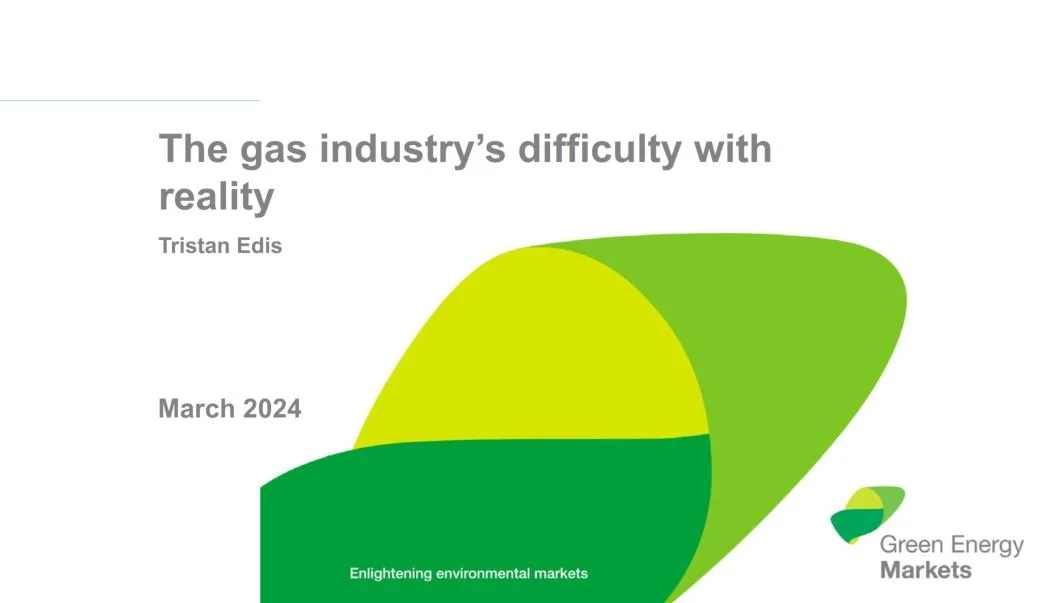 The gas industry's difficulty with reality

Tristan Edis

March 2024

Enlightening environmental markets

Green Energy Markets